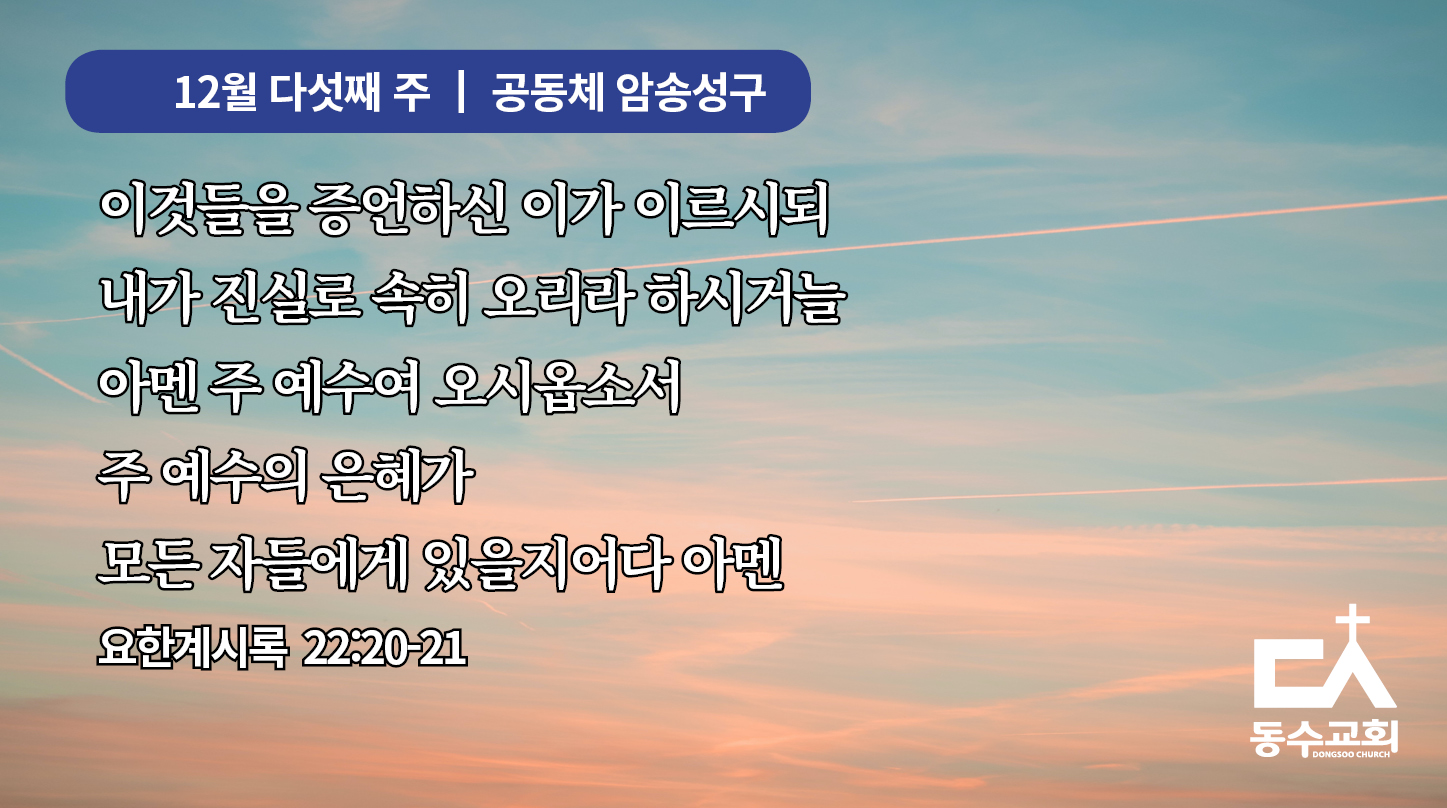 12월 다섯째 주 | 공동체 암송성구

이것들을 증언하신 이가 이르시되
내가 진실로 속히 오리라 하시거늘
아멘 주 예수여 오시옵소서
주 예수의 은혜가
모든 자들에게 있을지어다 아멘

요한계시록 22:20-21

동수교회
DONGSOO CHURCH